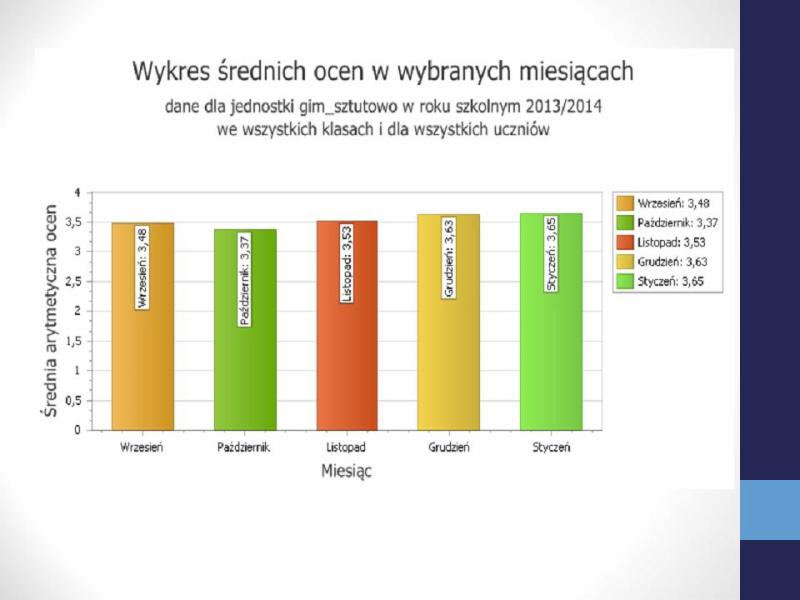 Wykres średnich ocen w wybranych miesiącach

dane dla jednostki gim_sztutowo w roku szkolnym 2013/2014
we wszystkich klasach i dla wszystkich uczniów

Średnia arytmetyczna ocen

4
3,5
3
2,5
2
1,5
1
0,5
0

Wrzesień: 3,48
Październik: 3,37
Listopad: 3,53
Grudzień: 3,63
Styczeń: 3,65

Wrzesień
Październik
Listopad
Grudzień
Styczeń

Miesiąc

Wrzesień: 3,48
Październik: 3,37
Listopad: 3,53
Grudzień: 3,63
Styczeń: 3,65